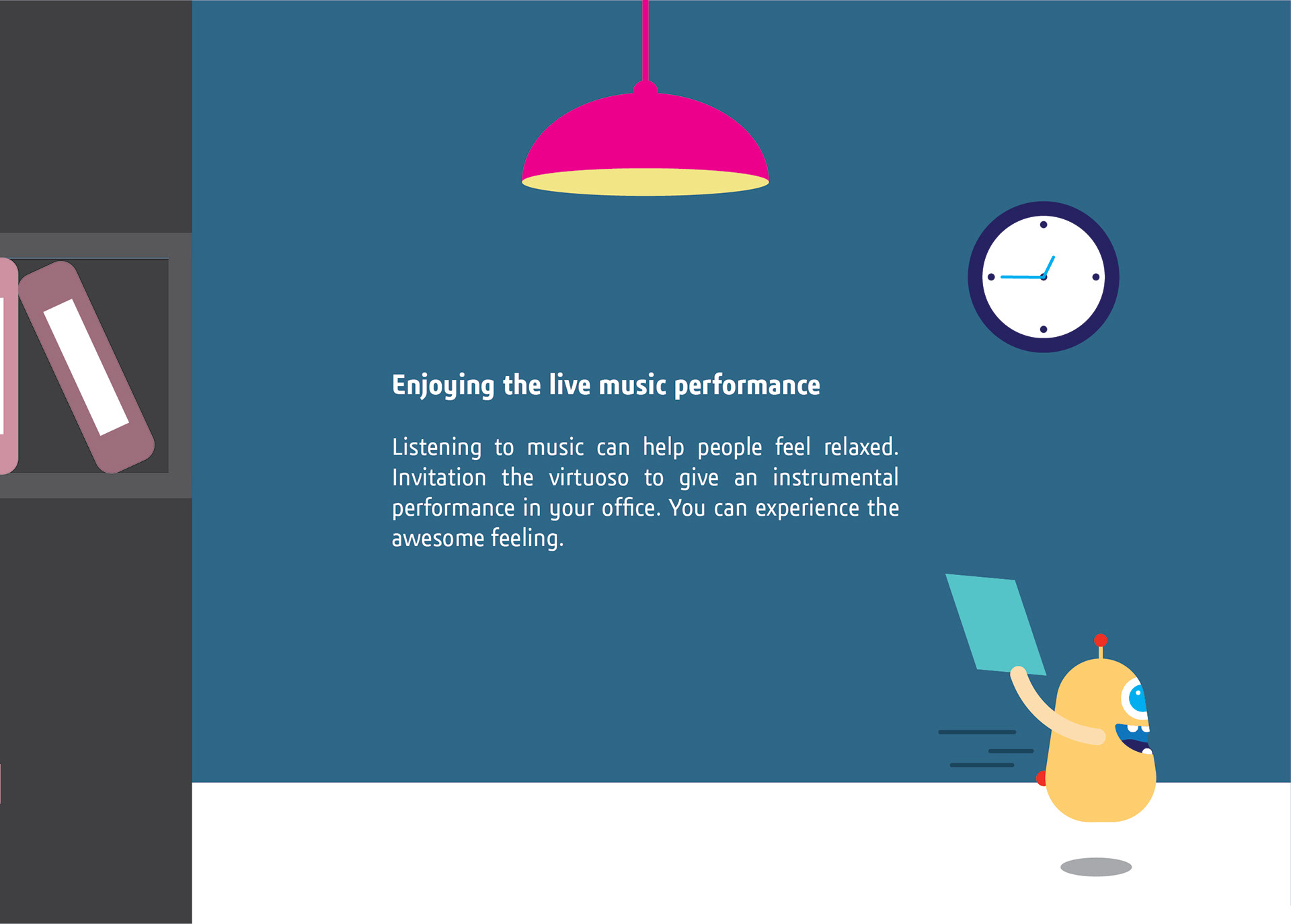 Enjoying the live music performance

Listening to music can help people feel relaxed. Invitation the virtuoso to give an instrumental performance in your office. You can experience the awesome feeling.